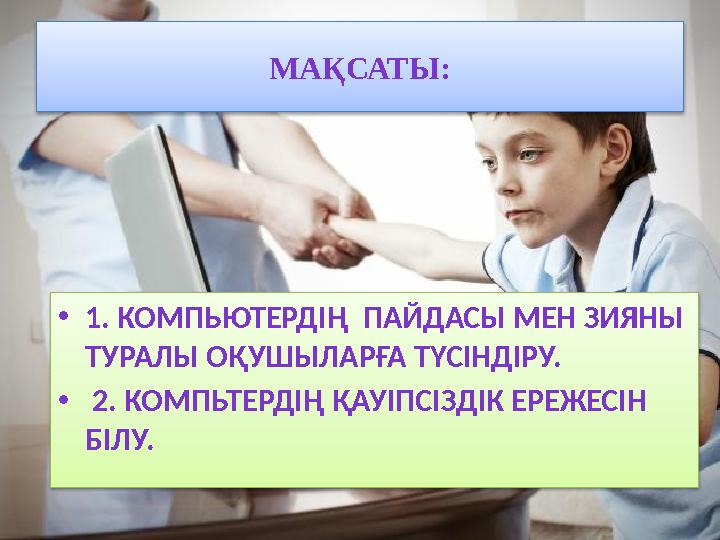 МАҚСАТЫ:

• 1. КОМПЬЮТЕРДІҢ ПАЙДАСЫ МЕН ЗИЯНЫ ТУРАЛЫ ОҚУШЫЛАРҒА ТҮСІНДІРУ.

• 2. КОМПЬТЕРДІҢ ҚАУІПСІЗДІК ЕРЕЖЕСІН БІЛУ.